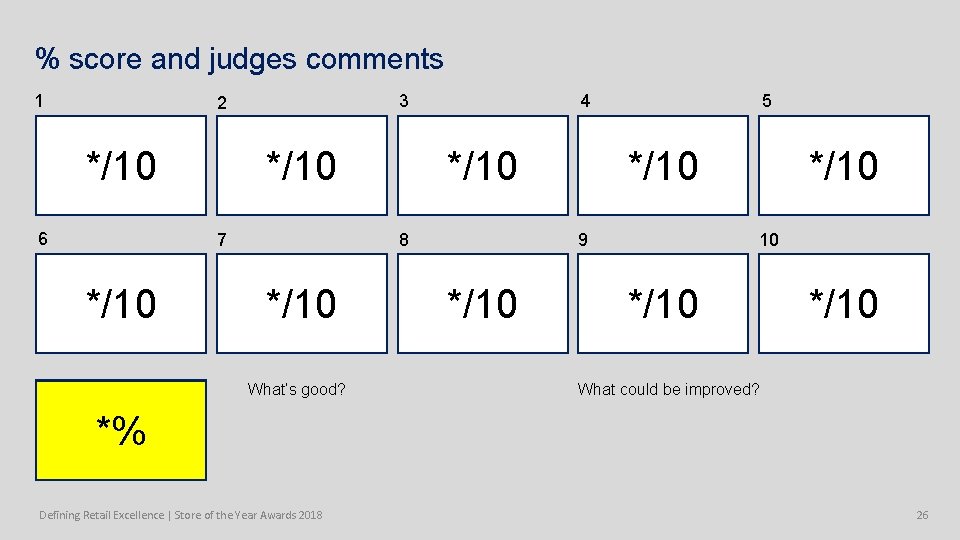 % score and judges comments

1

*/10

2

*/10

3

*/10

4

*/10

5

*/10

6

*/10

7

*/10

8

*/10

9

*/10

10

*/10

*%

What's good?

What could be improved?

Defining Retail Excellence | Store of the Year Awards 2018

26